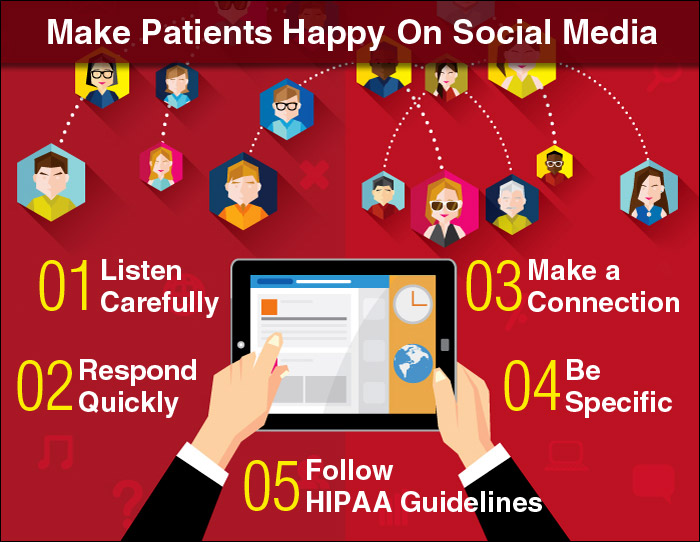 Make Patients Happy On Social Media

01 Listen Carefully

02 Respond Quickly

03 Make a Connection

04 Be Specific

05 Follow HIPAA Guidelines